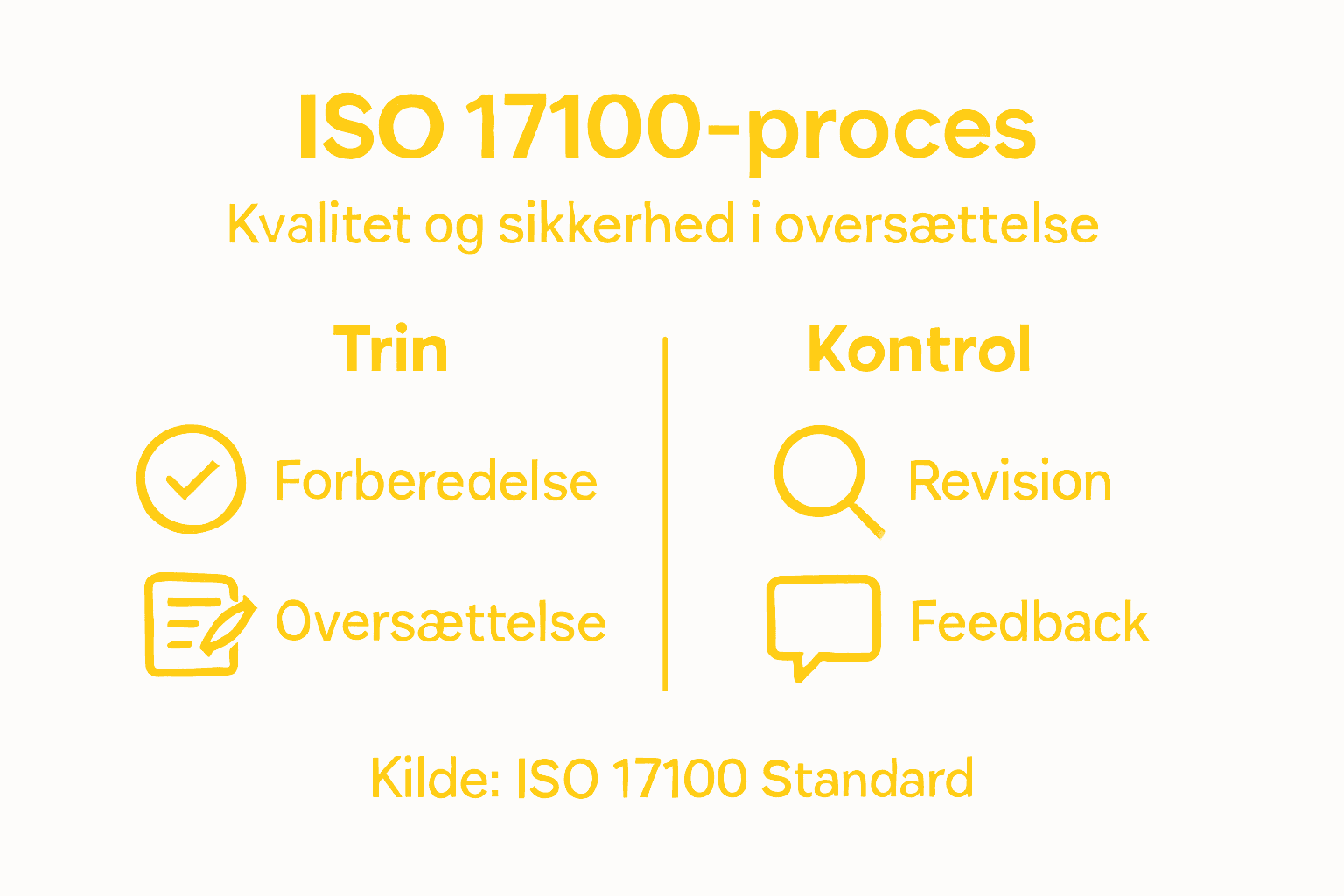 ISO 17100-proces

Kvalitet og sikkerhed i oversættelse

Trin

Forberedelse

Oversættelse

Kontrol

Revision

Feedback

Kilde: ISO 17100 Standard